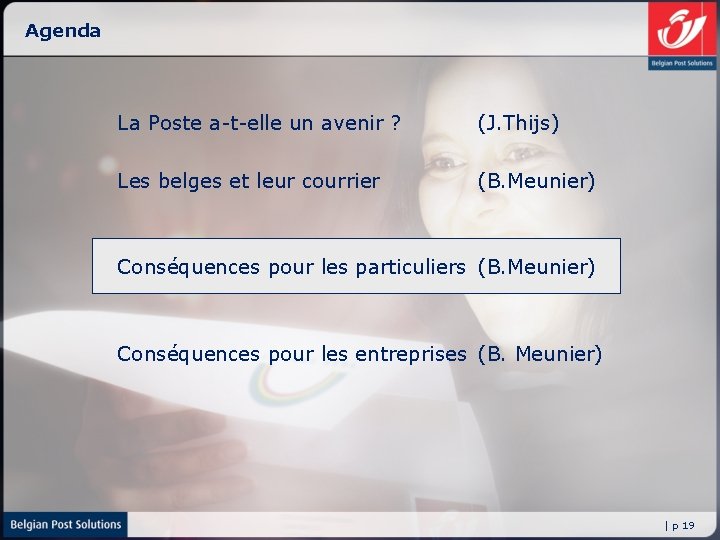 Agenda

Belgian Post Solutions

La Poste a-t-elle un avenir ? (J.Thijs)

Les belges et leur courrier (B.Meunier)

Conséquences pour les particuliers (B.Meunier)

Conséquences pour les entreprises (B. Meunier)

Belgian Post Solutions

| p 19